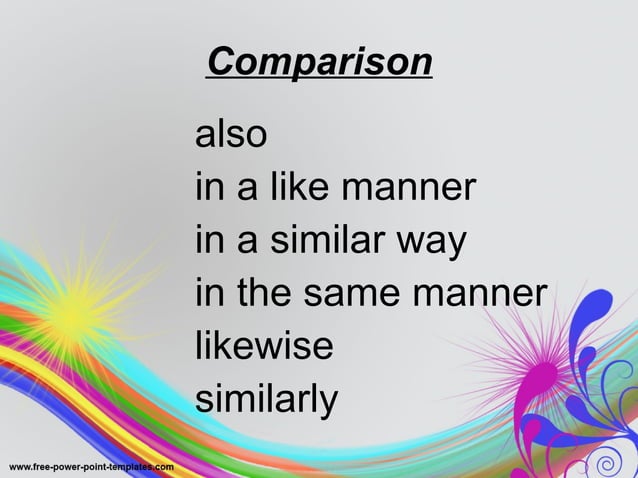 Comparison

also
in a like manner
in a similar way
in the same manner
likewise
similarly

www.free-power-point-templates.com